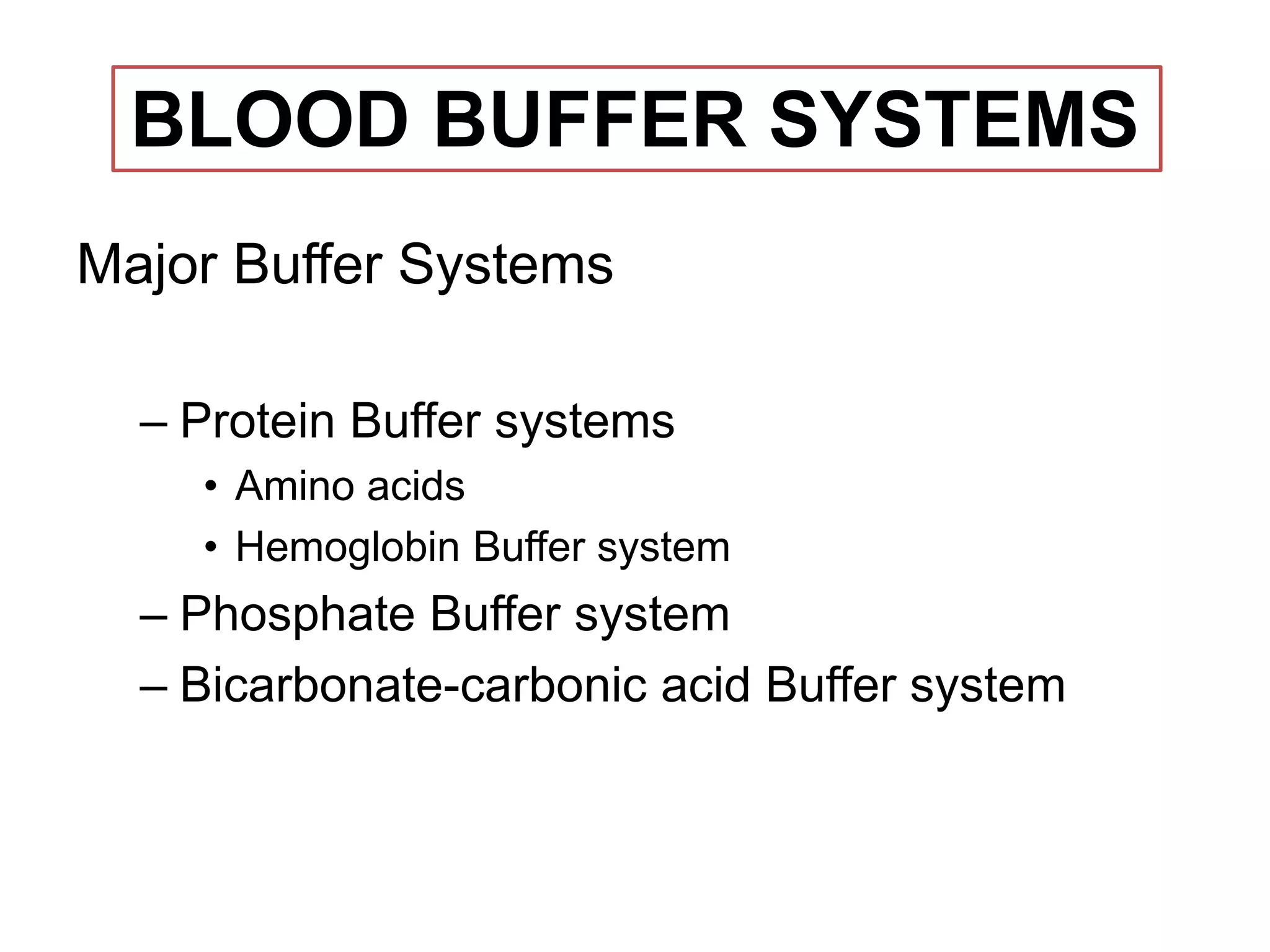 BLOOD BUFFER SYSTEMS

Major Buffer Systems

– Protein Buffer systems
• Amino acids
• Hemoglobin Buffer system
– Phosphate Buffer system
– Bicarbonate-carbonic acid Buffer system